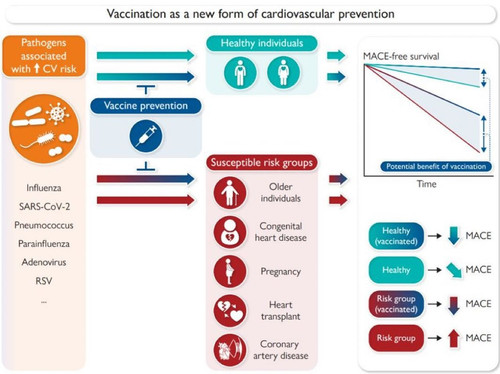 Vaccination as a new form of cardiovascular prevention

Pathogens associated with ↑ CV risk

Influenza
SARS-CoV-2
Pneumococcus
Parainfluenza
Adenovirus
RSV
...

Vaccine prevention

Healthy individuals

Susceptible risk groups

Older individuals

Congenital heart disease

Pregnancy

Heart transplant

Coronary artery disease

MACE-free survival

Potential benefit of vaccination

Time

Healthy (vaccinated) → MACE

Healthy → MACE

Risk group (vaccinated) → MACE

Risk group → MACE